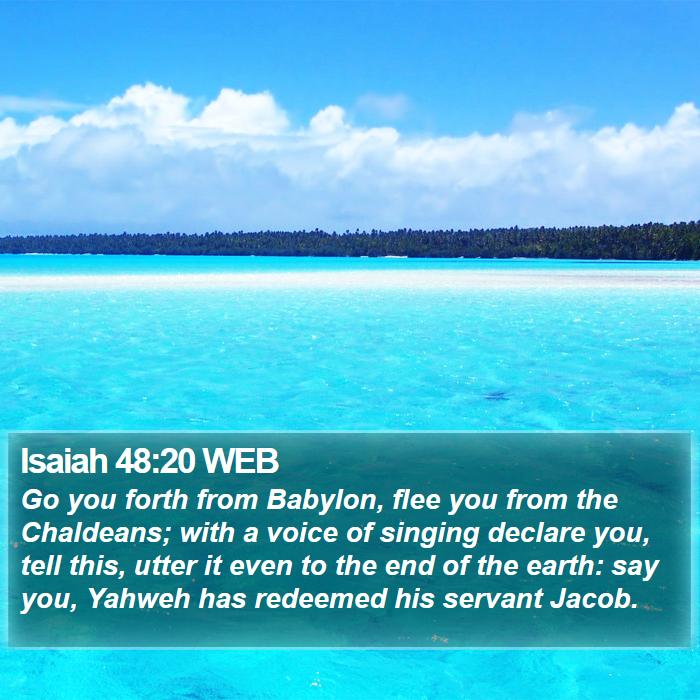 Isaiah 48:20 WEB
Go you forth from Babylon, flee you from the Chaldeans; with a voice of singing declare you, tell this, utter it even to the end of the earth: say you, Yahweh has redeemed his servant Jacob.